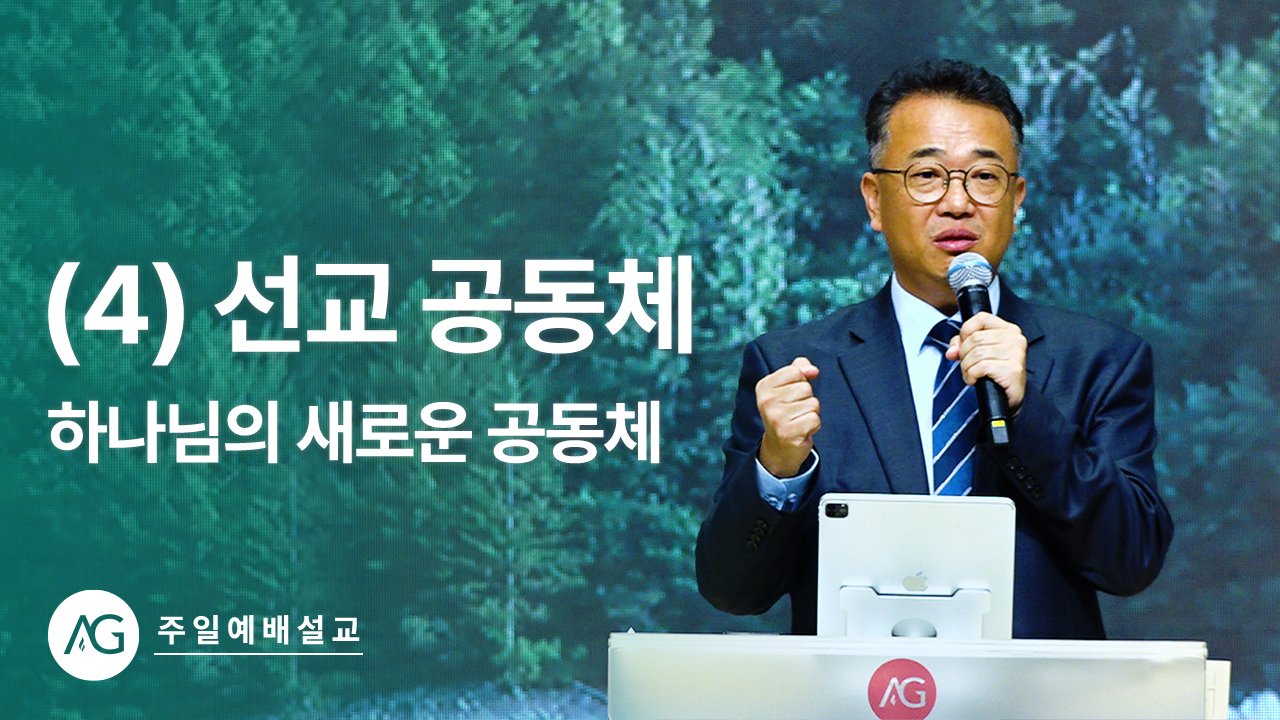 (4) 선교 공동체
하나님의 새로운 공동체

AG 주일예배설교

AG